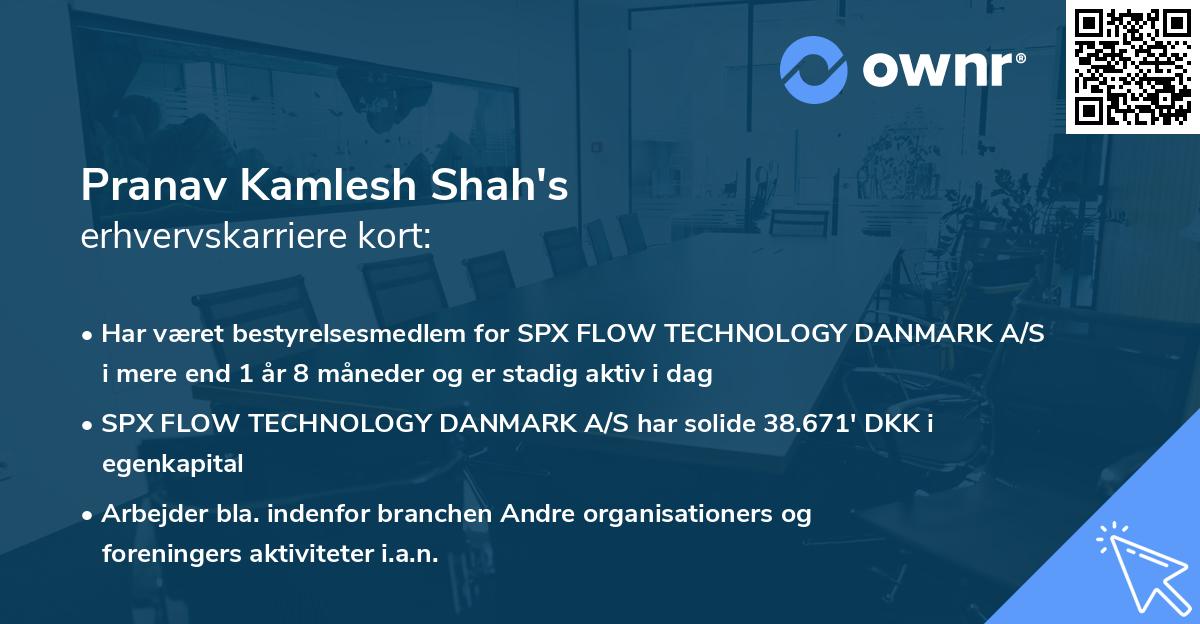 ownr®

Pranav Kamlesh Shah's
erhvervskarriere kort:

• Har været bestyrelsesmedlem for SPX FLOW TECHNOLOGY DANMARK A/S i mere end 1 år 8 måneder og er stadig aktiv i dag

• SPX FLOW TECHNOLOGY DANMARK A/S har solide 38.671' DKK i egenkapital

• Arbejder bla. indenfor branchen Andre organisationers og foreningers aktiviteter i.a.n.